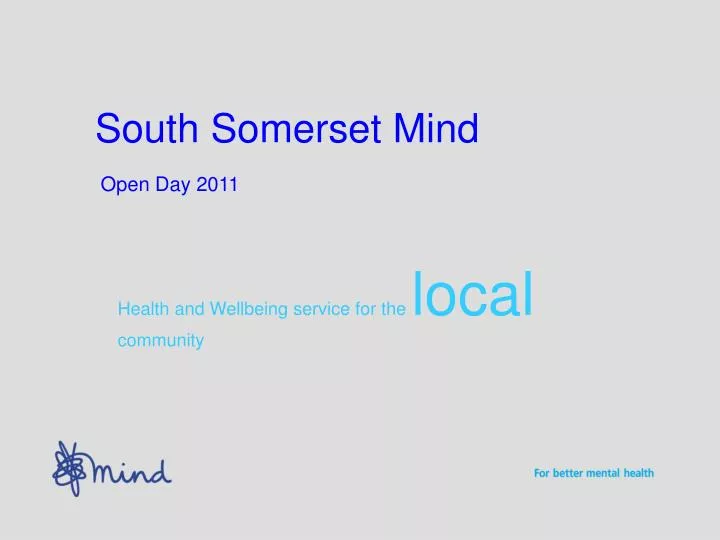 South Somerset Mind

Open Day 2011

Health and Wellbeing service for the local community

mind

For better mental health